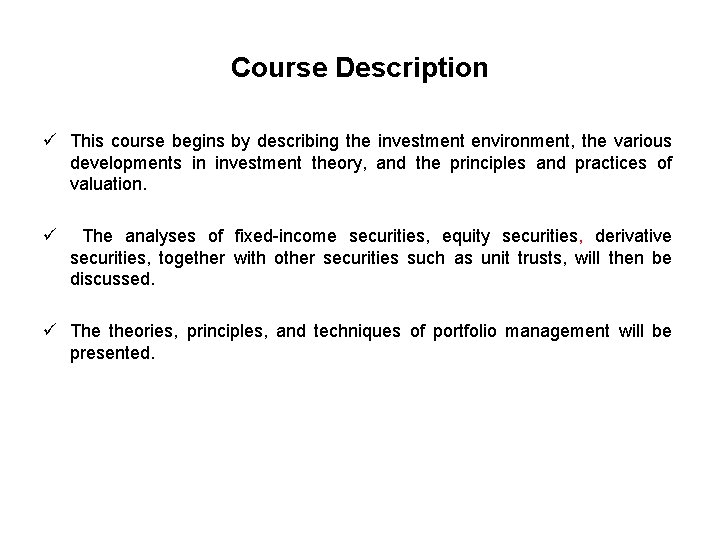 Course Description

✓ This course begins by describing the investment environment, the various developments in investment theory, and the principles and practices of valuation.

✓ The analyses of fixed-income securities, equity securities, derivative securities, together with other securities such as unit trusts, will then be discussed.

✓ The theories, principles, and techniques of portfolio management will be presented.